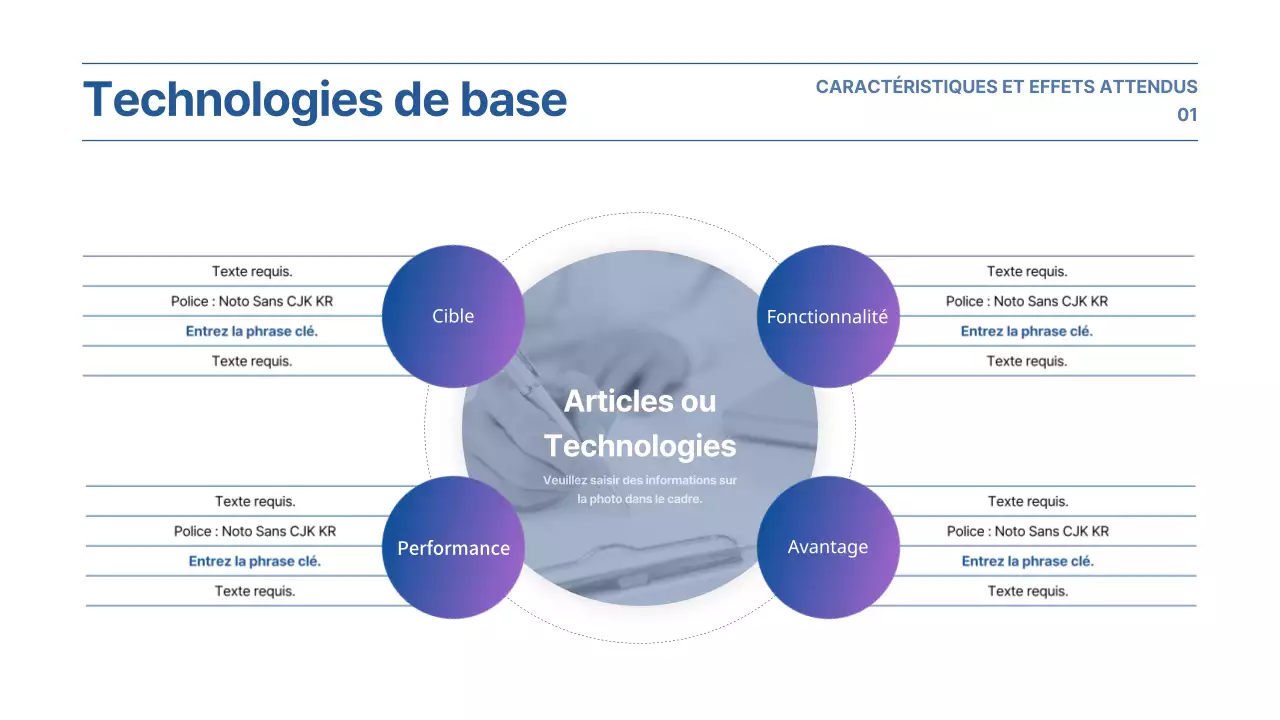 Technologies de base

CARACTÉRISTIQUES ET EFFETS ATTENDUS
01

Texte requis.
Police : Noto Sans CJK KR
Entrez la phrase clé.
Texte requis.

Cible

Fonctionnalité

Texte requis.
Police : Noto Sans CJK KR
Entrez la phrase clé.
Texte requis.

Articles ou Technologies
Veuillez saisir des informations sur la photo dans le cadre.

Texte requis.
Police : Noto Sans CJK KR
Entrez la phrase clé.
Texte requis.

Performance

Avantage

Texte requis.
Police : Noto Sans CJK KR
Entrez la phrase clé.
Texte requis.